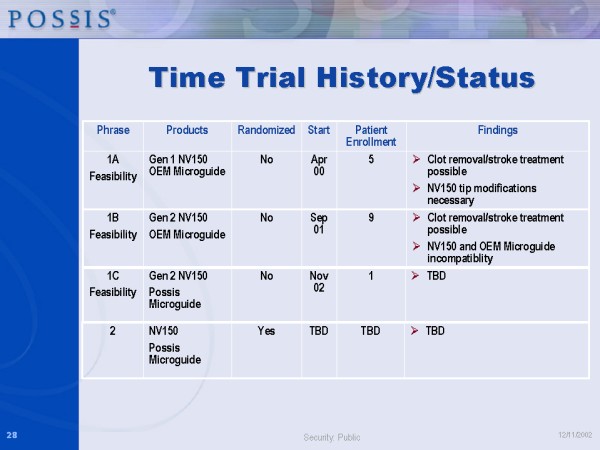 POSSIS®

Time Trial History/Status

| Phrase | Products | Randomized | Start | Patient Enrollment | Findings |
|---|---|---|---|---|---|
| 1A Feasibility | Gen 1 NV150 OEM Microguide | No | Apr 00 | 5 | ➢ Clot removal/stroke treatment possible ➢ NV150 tip modifications necessary |
| 1B Feasibility | Gen 2 NV150 OEM Microguide | No | Sep 01 | 9 | ➢ Clot removal/stroke treatment possible ➢ NV150 and OEM Microguide incompatiblity |
| 1C Feasibility | Gen 2 NV150 Possis Microguide | No | Nov 02 | 1 | ➢ TBD |
| 2 | NV150 Possis Microguide | Yes | TBD | TBD | ➢ TBD |

28

Security: Public

12/11/2002